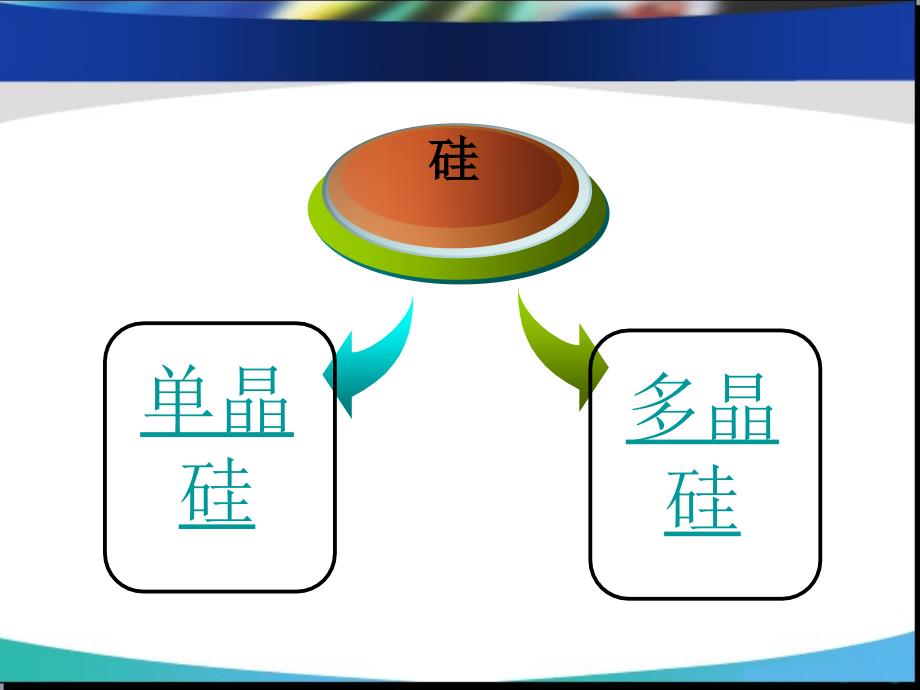 硅

单晶硅

多晶硅